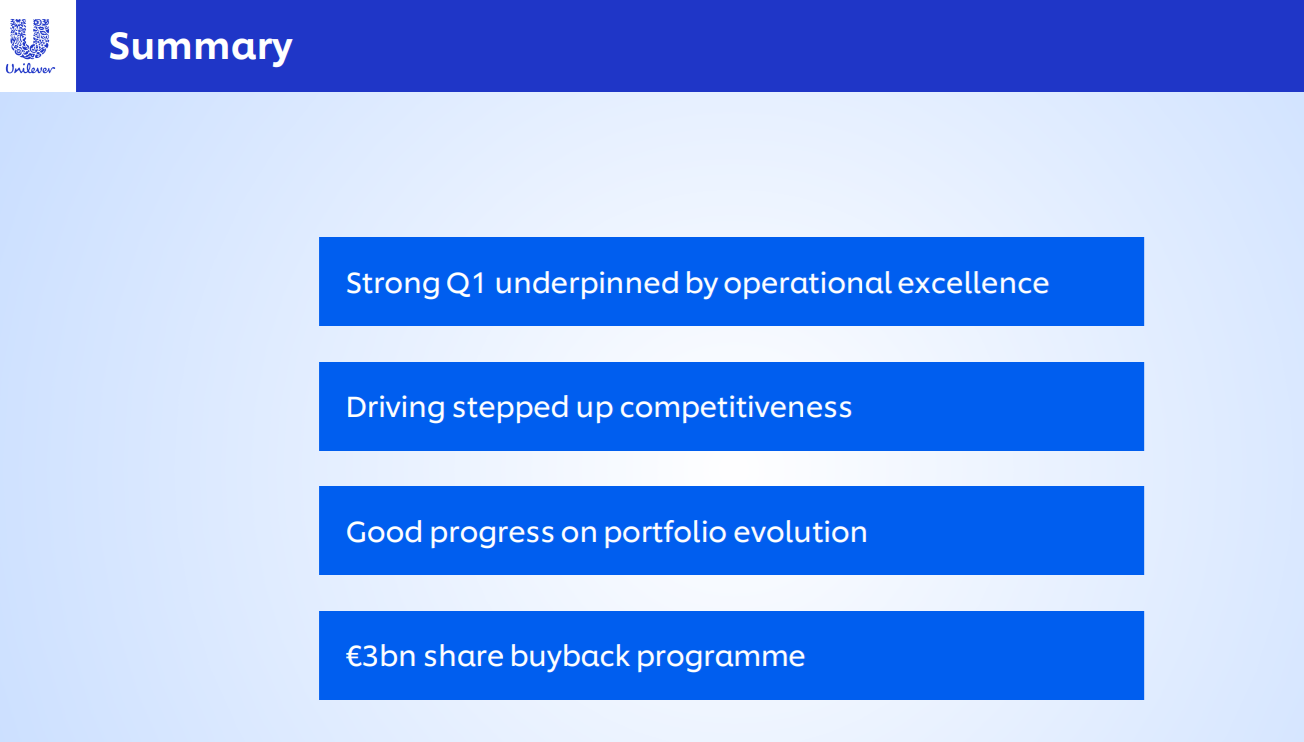 Unilever

Summary

Strong Q1 underpinned by operational excellence

Driving stepped up competitiveness

Good progress on portfolio evolution

€3bn share buyback programme